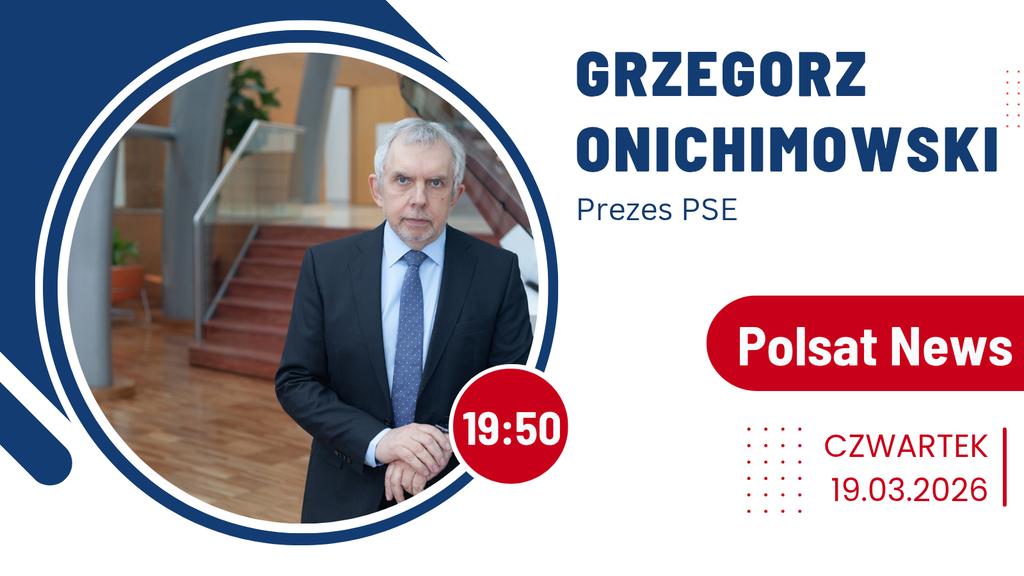 GRZEGORZ ONICHIMOWSKI
Prezes PSE

Polsat News

19:50

CZWARTEK
19.03.2026